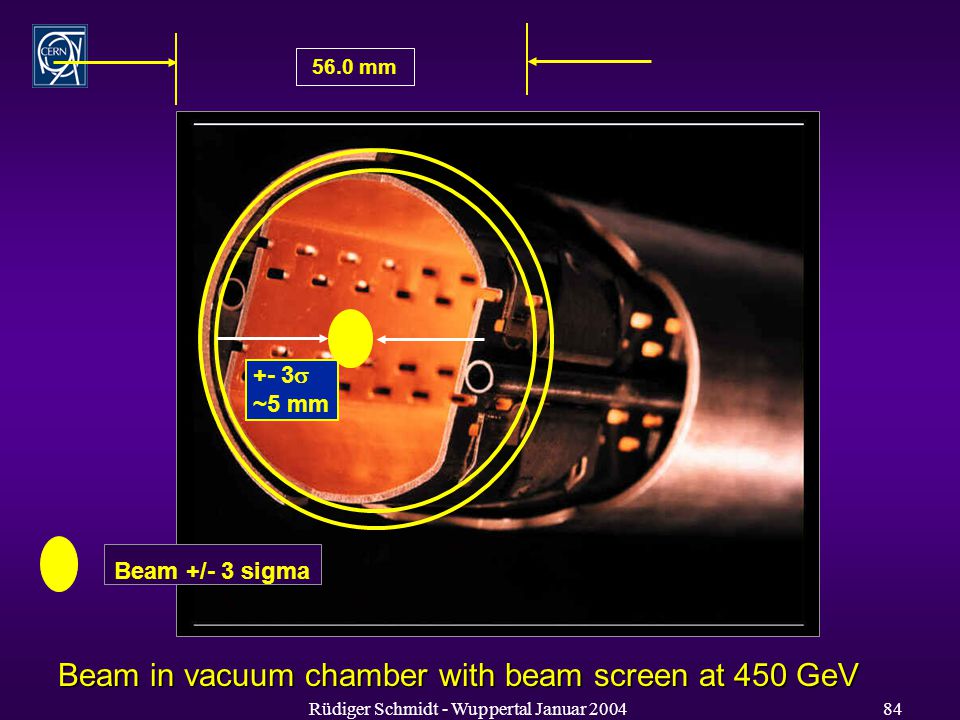 CERN

56.0 mm

+- 3$\sigma$
~5 mm

Beam +/- 3 sigma

Beam in vacuum chamber with beam screen at 450 GeV

Rüdiger Schmidt - Wuppertal Januar 2004

84